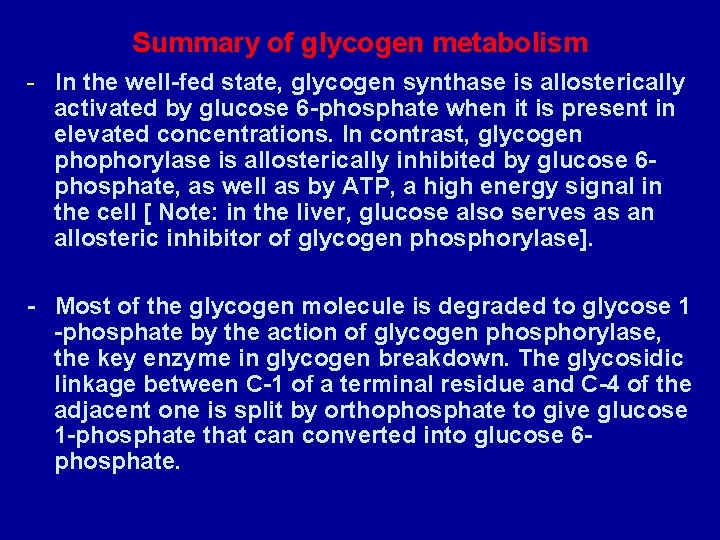 Summary of glycogen metabolism

- In the well-fed state, glycogen synthase is allosterically activated by glucose 6-phosphate when it is present in elevated concentrations. In contrast, glycogen phophorylase is allosterically inhibited by glucose 6-phosphate, as well as by ATP, a high energy signal in the cell [ Note: in the liver, glucose also serves as an allosteric inhibitor of glycogen phosphorylase].

- Most of the glycogen molecule is degraded to glycose 1 -phosphate by the action of glycogen phosphorylase, the key enzyme in glycogen breakdown. The glycosidic linkage between C-1 of a terminal residue and C-4 of the adjacent one is split by orthophosphate to give glucose 1-phosphate that can converted into glucose 6-phosphate.